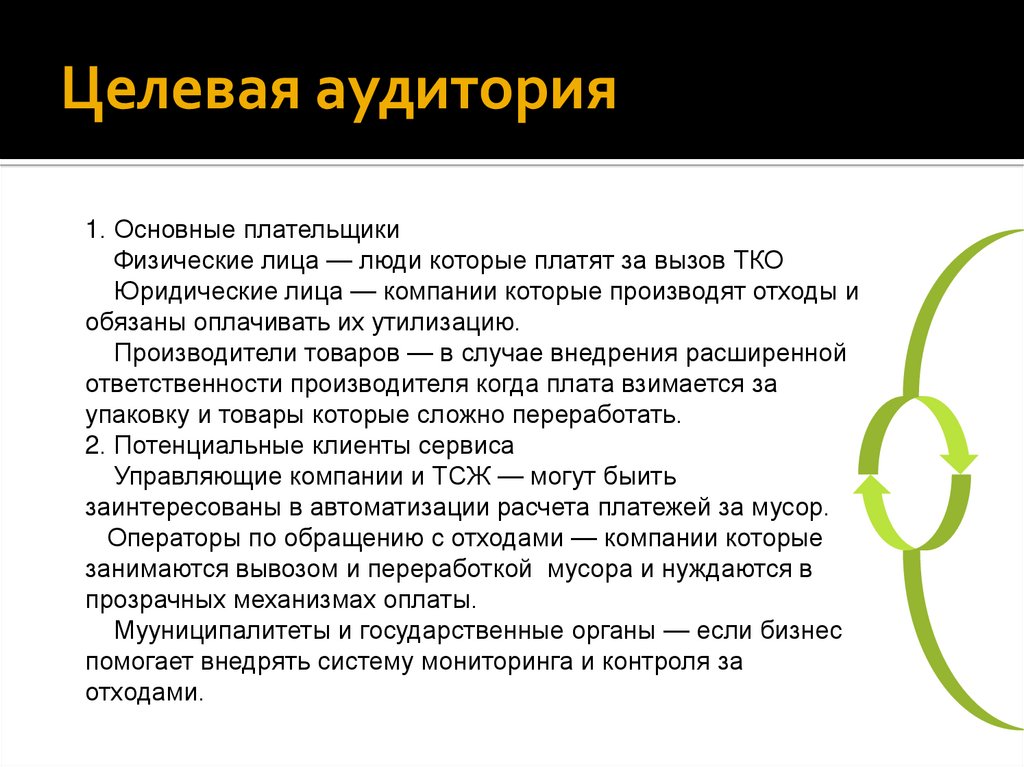 Целевая аудитория

1. Основные плательщики

Физические лица — люди которые платят за вызов ТКО

Юридические лица — компании которые производят отходы и обязаны оплачивать их утилизацию.

Производители товаров — в случае внедрения расширенной ответственности производителя когда плата взимается за упаковку и товары которые сложно переработать.

2. Потенциальные клиенты сервиса

Управляющие компании и ТСЖ — могут быить заинтересованы в автоматизации расчета платежей за мусор.

Операторы по обращению с отходами — компании которые занимаются вывозом и переработкой мусора и нуждаются в прозрачных механизмах оплаты.

Мууниципалитеты и государственные органы — если бизнес помогает внедрять систему мониторинга и контроля за отходами.